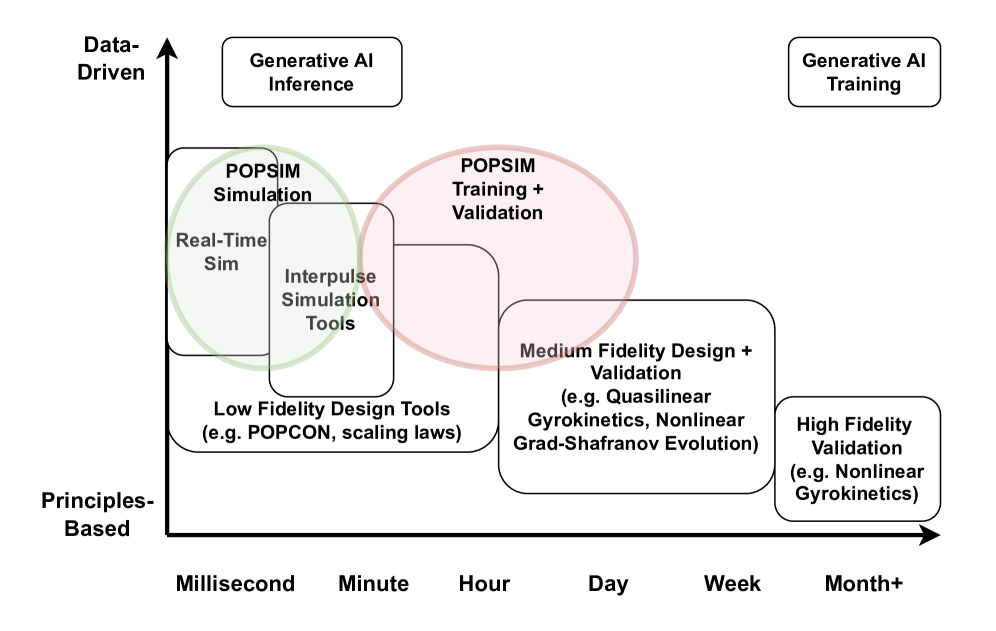 Data-Driven

Generative AI Inference

Generative AI Training

POPSIM Simulation

POPSIM Training + Validation

Real-Time Sim

Interpulse Simulation Tools

Medium Fidelity Design + Validation (e.g. Quasilinear Gyrokinetics, Nonlinear Grad-Shafranov Evolution)

Low Fidelity Design Tools (e.g. POPCON, scaling laws)

High Fidelity Validation (e.g. Nonlinear Gyrokinetics)

Principles-Based

Millisecond

Minute

Hour

Day

Week

Month+